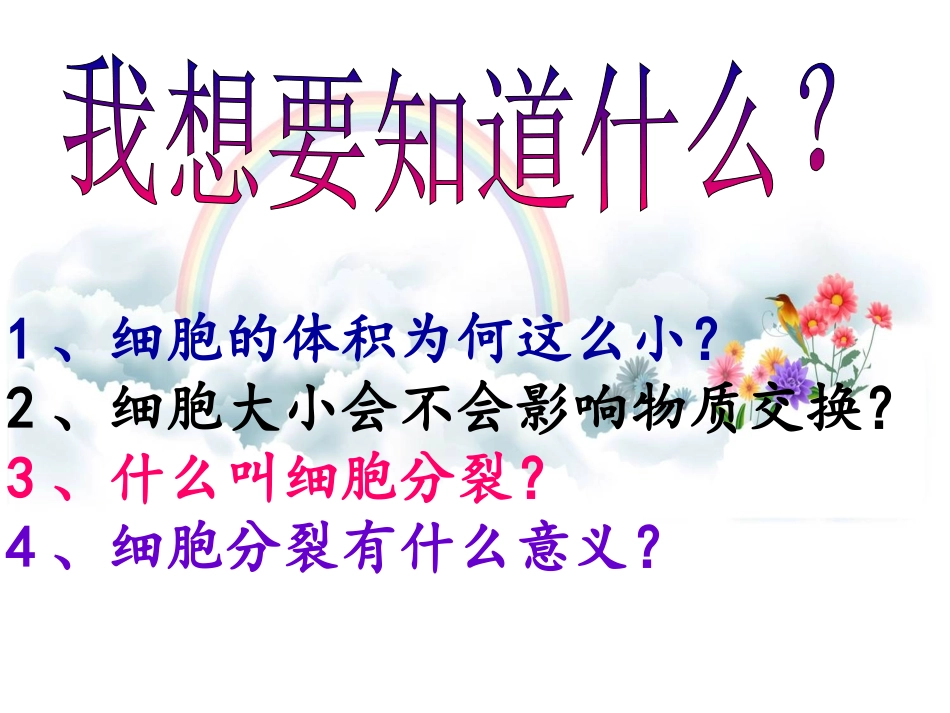 我想要知道什么？

1、细胞的体积为何这么小？
2、细胞大小会不会影响物质交换？
3、什么叫细胞分裂？
4、细胞分裂有什么意义？